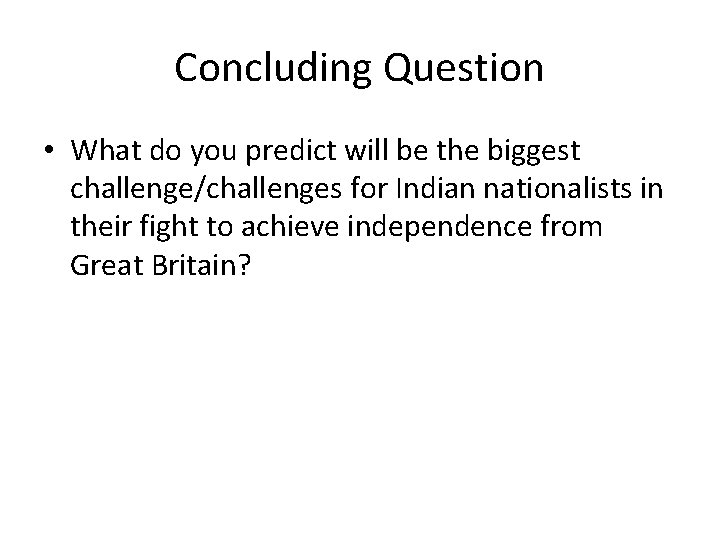 Concluding Question

• What do you predict will be the biggest challenge/challenges for Indian nationalists in their fight to achieve independence from Great Britain?